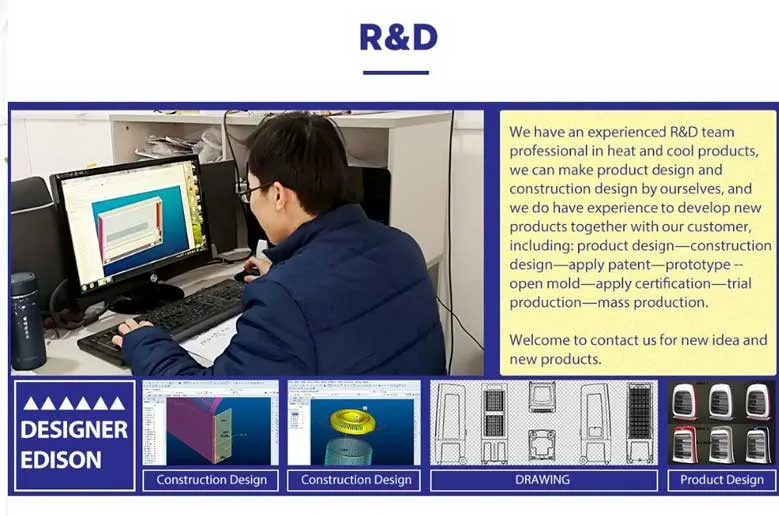 R&D

We have an experienced R&D team professional in heat and cool products, we can make product design and construction design by ourselves, and we do have experience to develop new products together with our customer, including: product design—construction design—apply patent—prototype -- open mold—apply certification—trial production—mass production.

Welcome to contact us for new idea and new products.

▲▲▲▲▲▲
DESIGNER
EDISON

Construction Design

Construction Design

DRAWING

Product Design